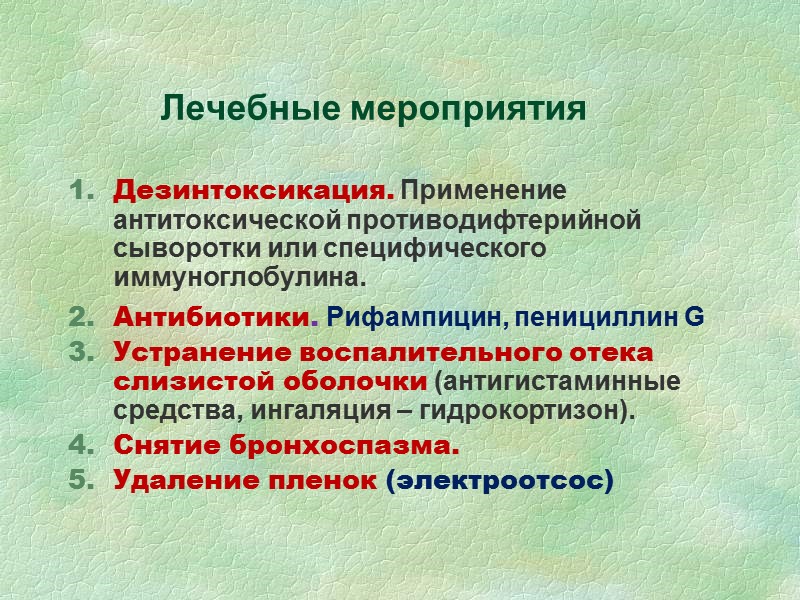 Лечебные мероприятия

1. Дезинтоксикация. Применение антитоксической противодифтерийной сыворотки или специфического иммуноглобулина.
2. Антибиотики. Рифампицин, пенициллин G
3. Устранение воспалительного отека слизистой оболочки (антигистаминные средства, ингаляция – гидрокортизон).
4. Снятие бронхоспазма.
5. Удаление пленок (электроотсос)